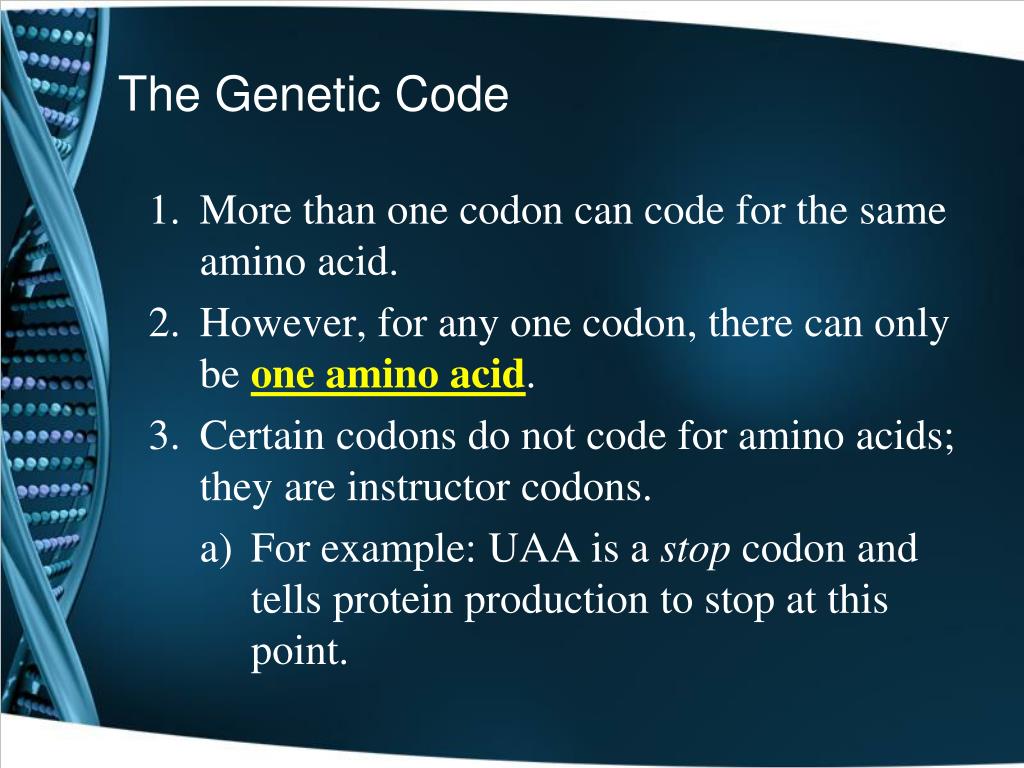 The Genetic Code

1. More than one codon can code for the same amino acid.
2. However, for any one codon, there can only be one amino acid.
3. Certain codons do not code for amino acids; they are instructor codons.
a) For example: UAA is a stop codon and tells protein production to stop at this point.